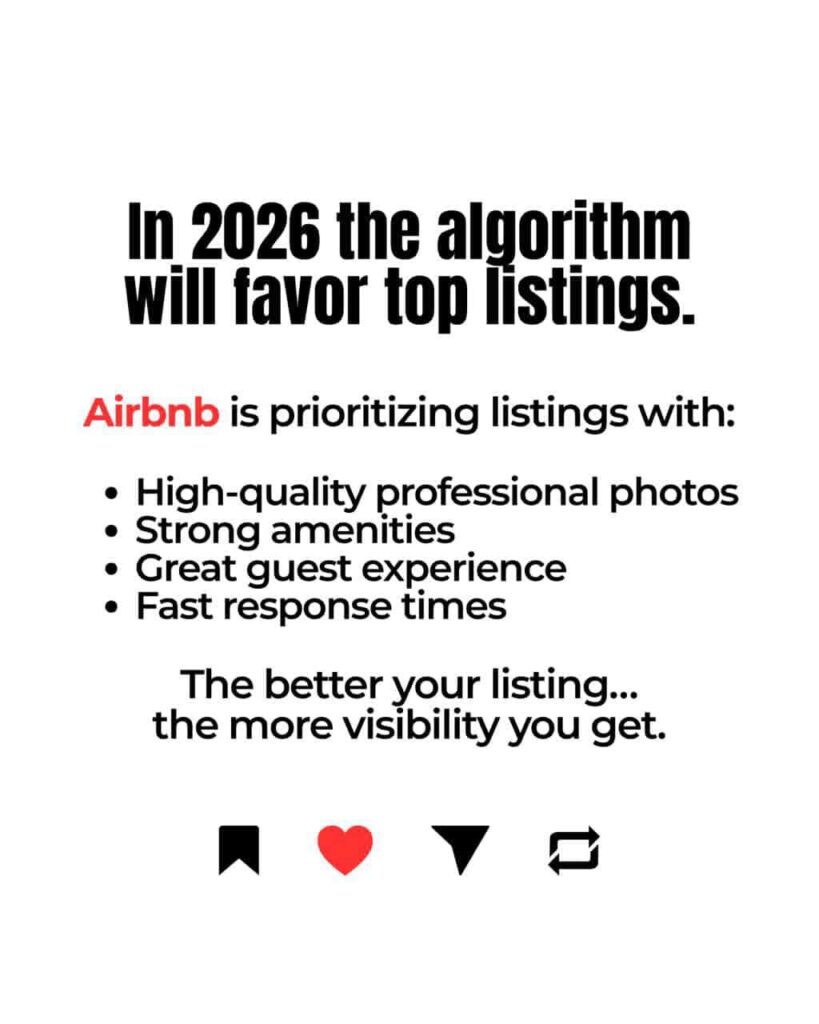 In 2026 the algorithm will favor top listings.

Airbnb is prioritizing listings with:

• High-quality professional photos
• Strong amenities
• Great guest experience
• Fast response times

The better your listing... the more visibility you get.